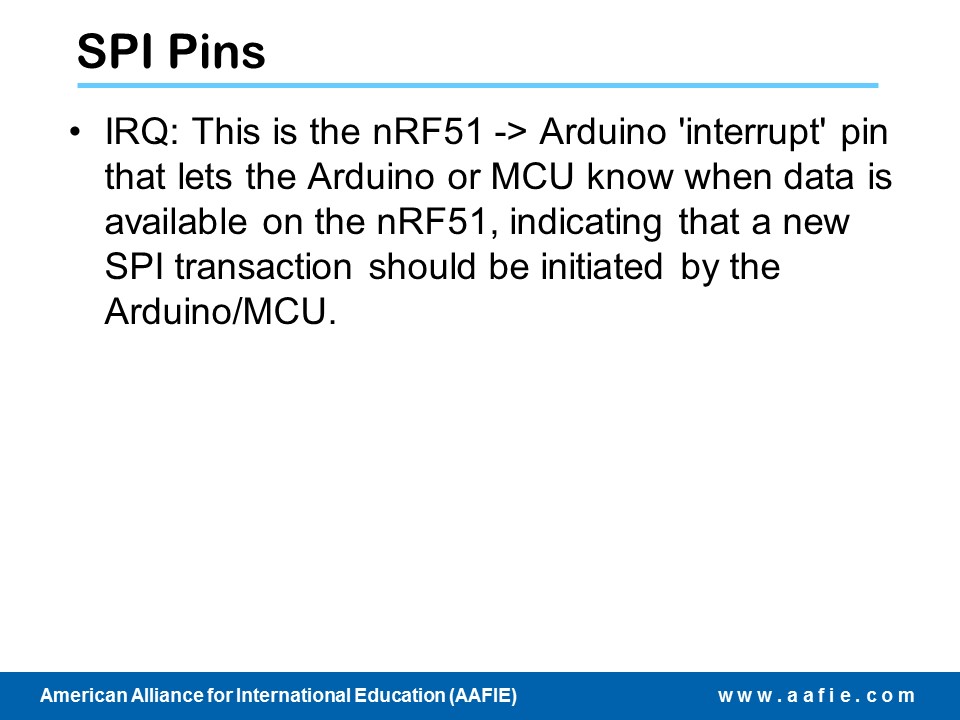 SPI Pins

• IRQ: This is the nRF51 -> Arduino 'interrupt' pin that lets the Arduino or MCU know when data is available on the nRF51, indicating that a new SPI transaction should be initiated by the Arduino/MCU.

American Alliance for International Education (AAFIE)

w w w . a a f i e . c o m